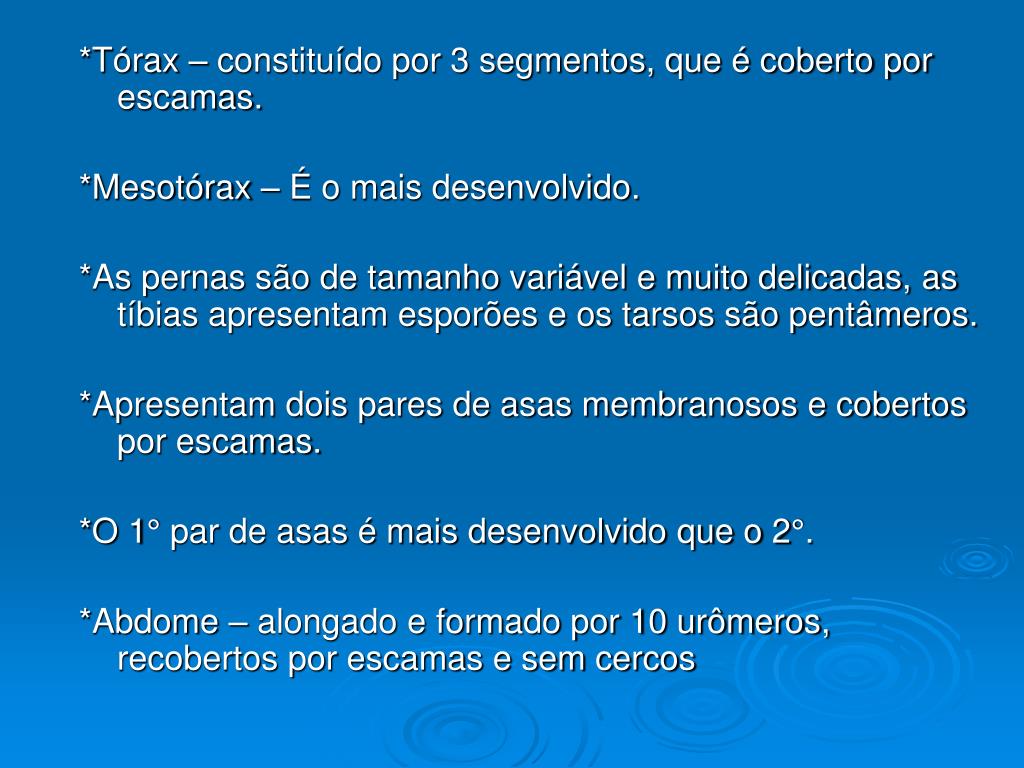 *Tórax – constituído por 3 segmentos, que é coberto por escamas.

*Mesotórax – É o mais desenvolvido.

*As pernas são de tamanho variável e muito delicadas, as tíbias apresentam esporões e os tarsos são pentâmeros.

*Apresentam dois pares de asas membranosos e cobertos por escamas.

*O 1° par de asas é mais desenvolvido que o 2°.

*Abdome – alongado e formado por 10 urômeros, recobertos por escamas e sem cercos